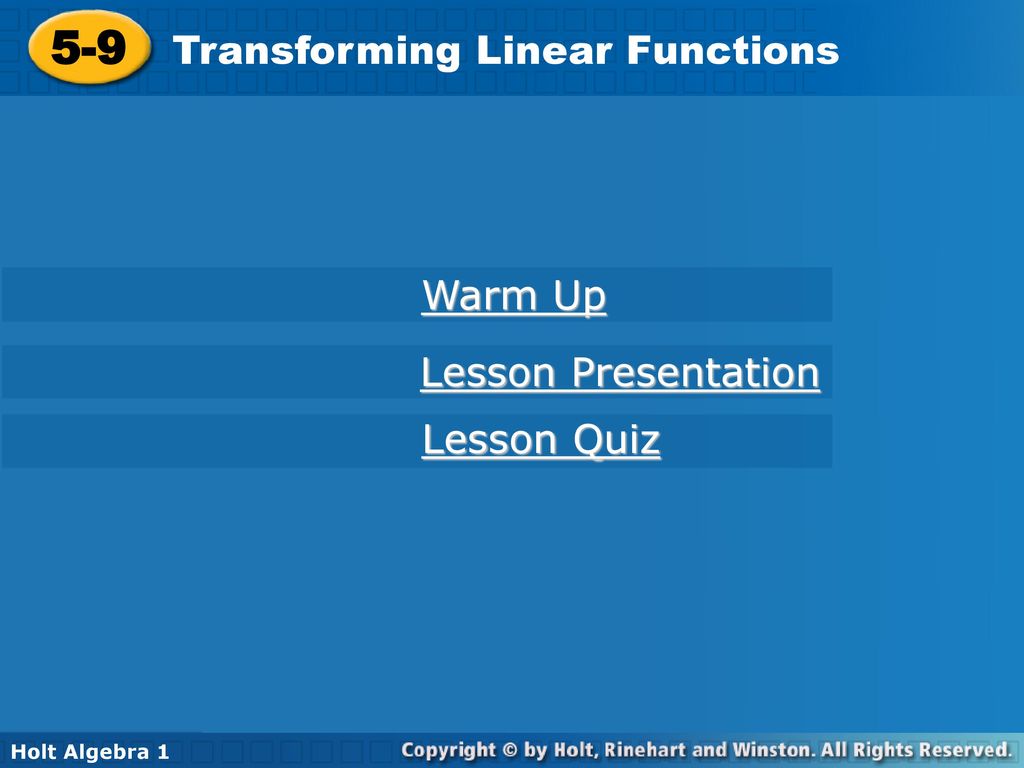 5-9 Transforming Linear Functions

Warm Up

Lesson Presentation

Lesson Quiz

Holt Algebra 1

Copyright © by Holt, Rinehart and Winston. All Rights Reserved.